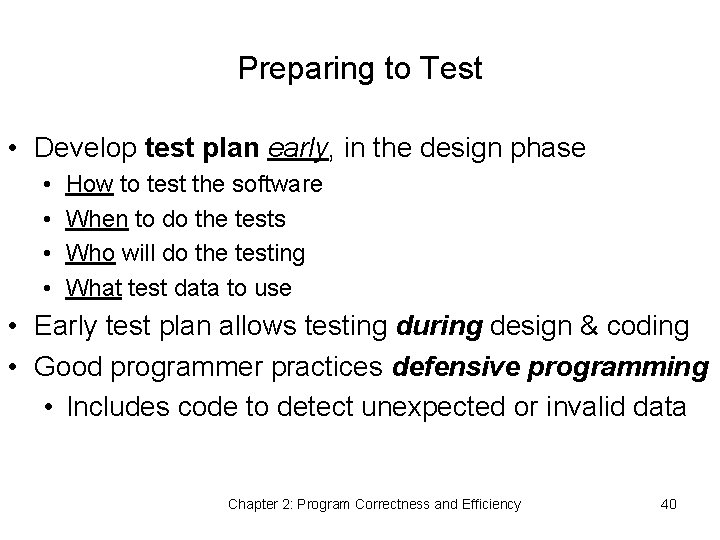 Preparing to Test

• Develop test plan early, in the design phase
 • How to test the software
 • When to do the tests
 • Who will do the testing
 • What test data to use
• Early test plan allows testing during design & coding
• Good programmer practices defensive programming
 • Includes code to detect unexpected or invalid data

Chapter 2: Program Correctness and Efficiency 40